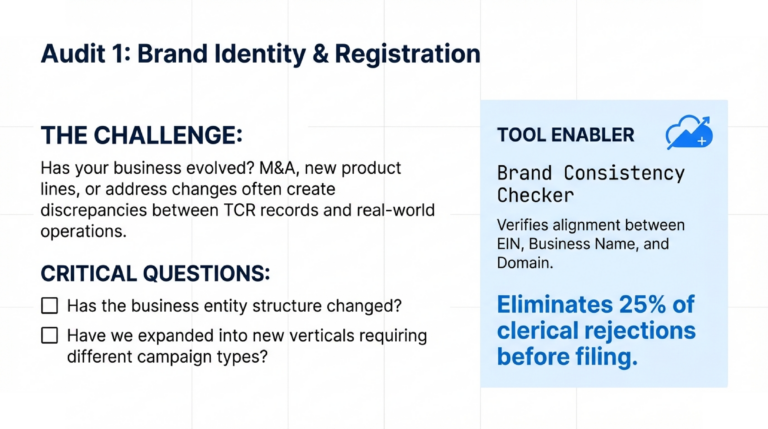 Audit 1: Brand Identity & Registration

THE CHALLENGE:

Has your business evolved? M&A, new product lines, or address changes often create discrepancies between TCR records and real-world operations.

CRITICAL QUESTIONS:

☐ Has the business entity structure changed?

☐ Have we expanded into new verticals requiring different campaign types?

TOOL ENABLER

Brand Consistency Checker

Verifies alignment between EIN, Business Name, and Domain.

Eliminates 25% of clerical rejections before filing.